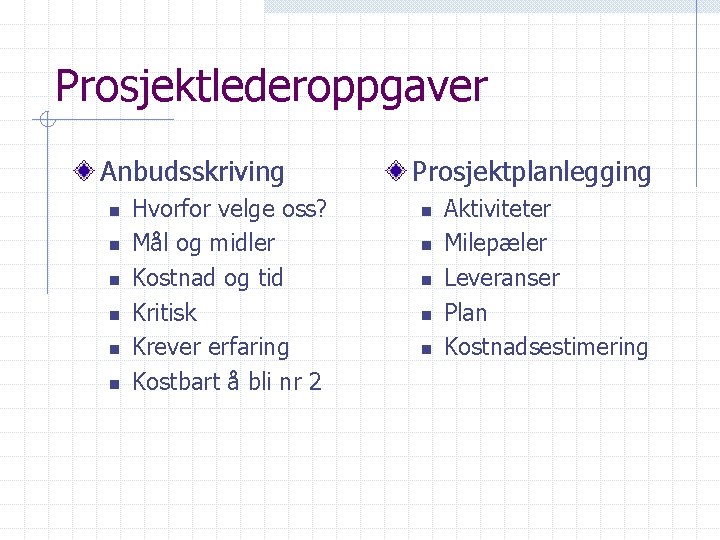 Prosjektlederoppgaver

Anbudsskriving
- Hvorfor velge oss?
- Mål og midler
- Kostnad og tid
- Kritisk
- Krever erfaring
- Kostbart å bli nr 2

Prosjektplanlegging
- Aktiviteter
- Milepæler
- Leveranser
- Plan
- Kostnadsestimering